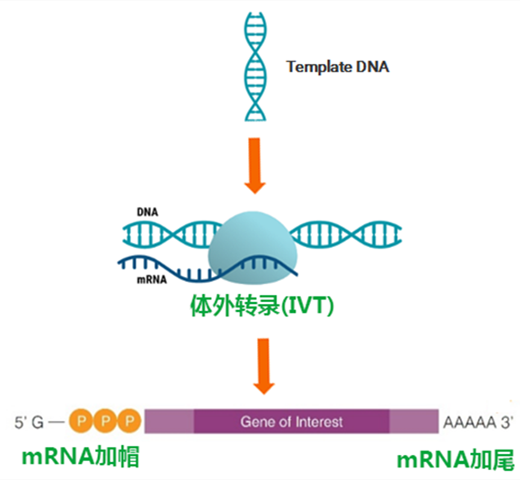 Template DNA

DNA

mRNA

体外转录(IVT)

5' G — P P P

Gene of Interest

AAAAA 3'

mRNA加帽

mRNA加尾